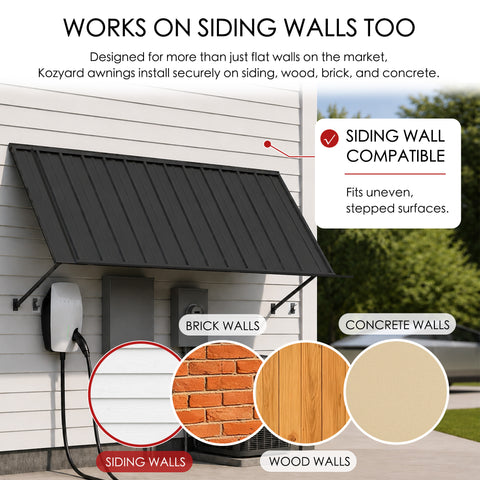 WORKS ON SIDING WALLS TOO

Designed for more than just flat walls on the market, Kozyard awnings install securely on siding, wood, brick, and concrete.

SIDING WALL COMPATIBLE

Fits uneven, stepped surfaces.

BRICK WALLS

CONCRETE WALLS

SIDING WALLS

WOOD WALLS